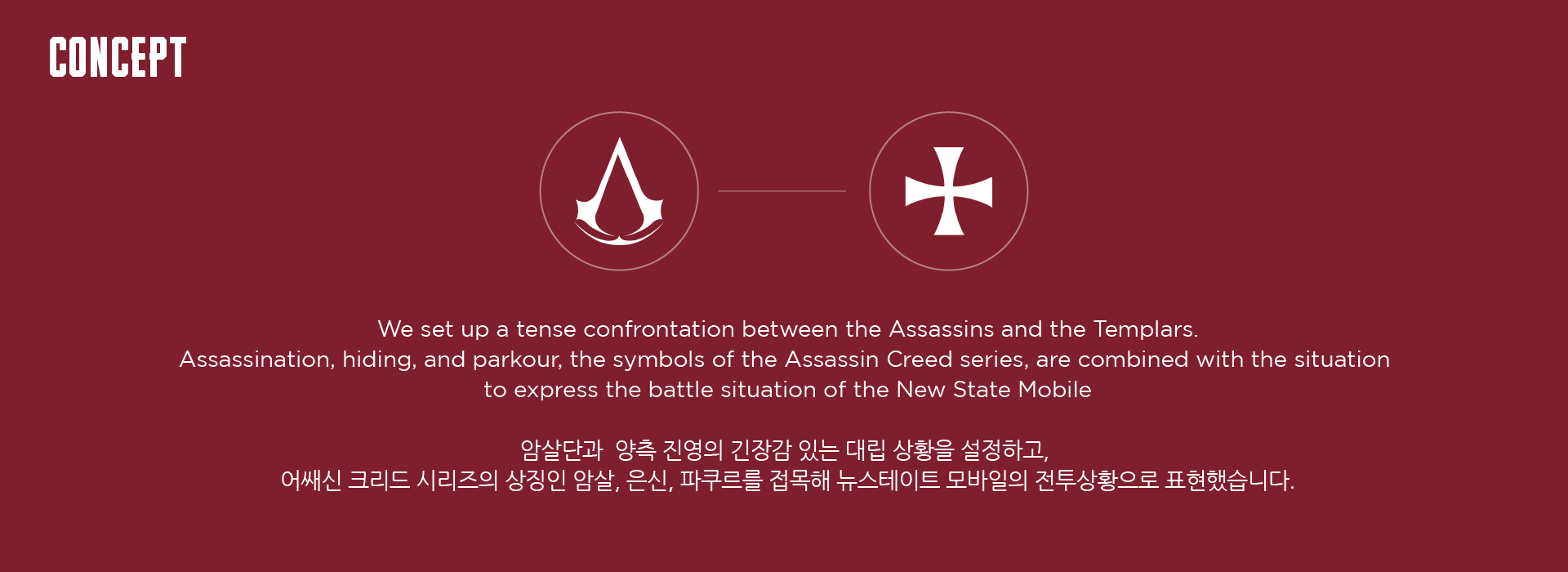 CONCEPT

We set up a tense confrontation between the Assassins and the Templars.
Assassination, hiding, and parkour, the symbols of the Assassin Creed series, are combined with the situation to express the battle situation of the New State Mobile

암살단과 양측 진영의 긴장감 있는 대립 상황을 설정하고,
어쌔신 크리드 시리즈의 상징인 암살, 은신, 파쿠르를 접목해 뉴스테이트 모바일의 전투상황으로 표현했습니다.